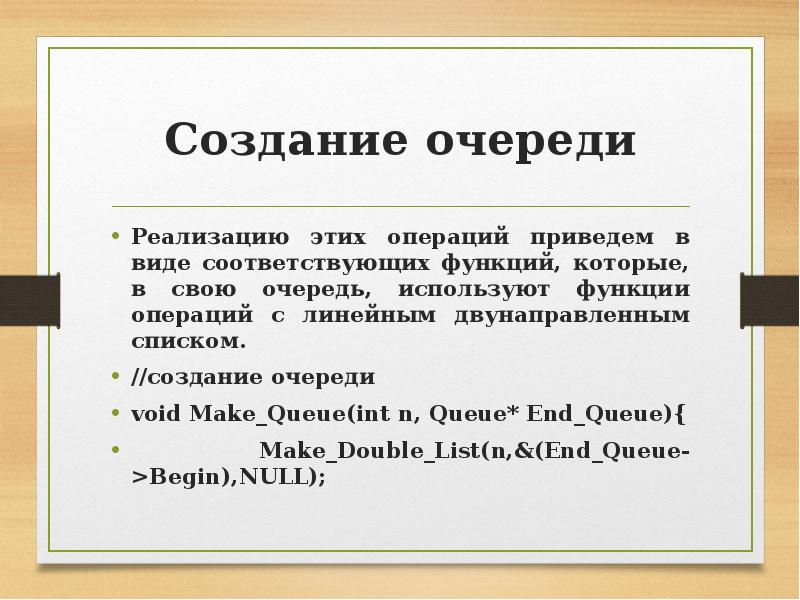 Создание очереди

• Реализацию этих операций приведем в виде соответствующих функций, которые, в свою очередь, используют функции операций с линейным двунаправленным списком.

• //создание очереди

• void Make_Queue(int n, Queue* End_Queue){

• Make_Double_List(n,&(End_Queue->Begin),NULL);